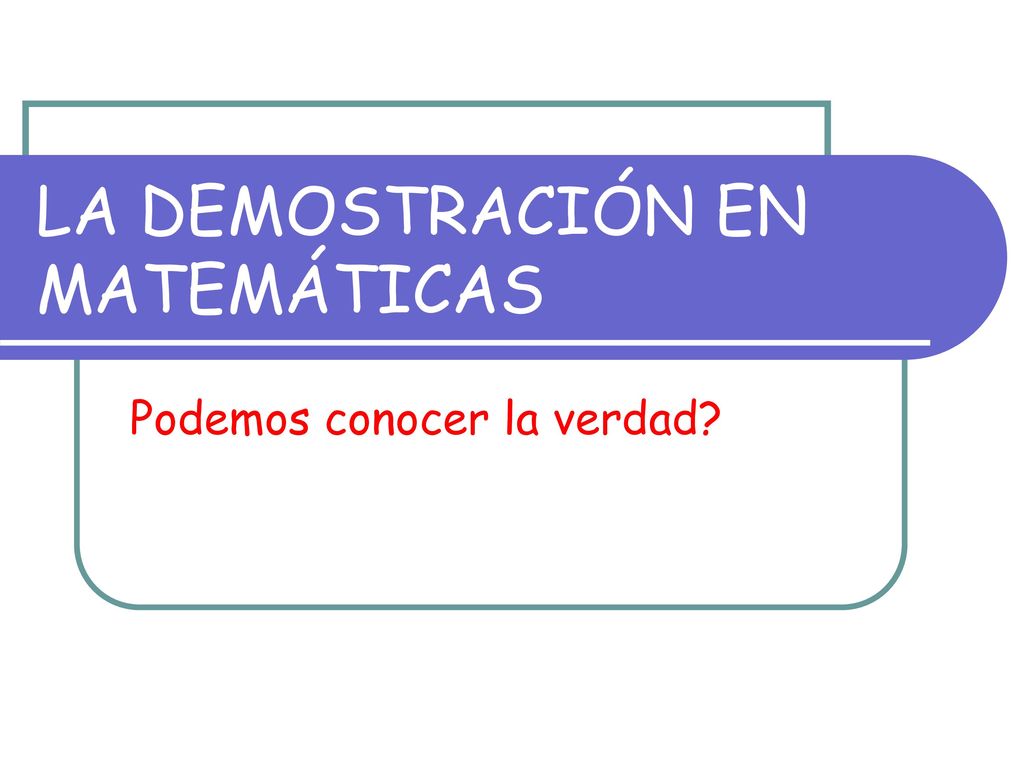 LA DEMOSTRACIÓN EN MATEMÁTICAS

Podemos conocer la verdad?